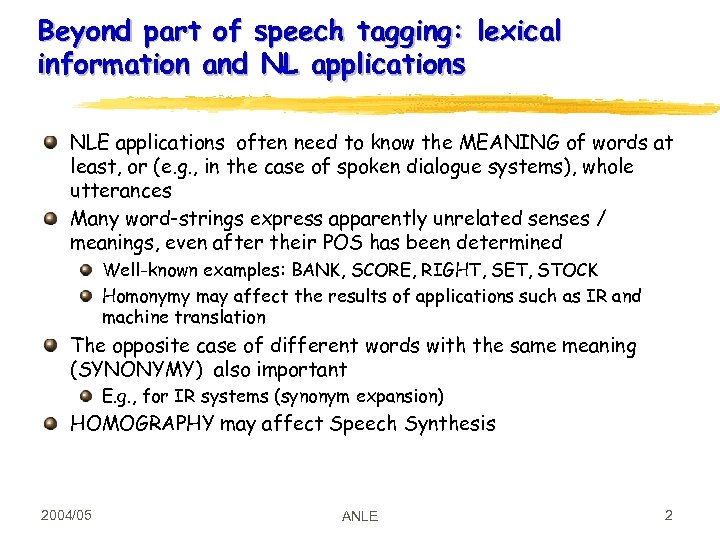 Beyond part of speech tagging: lexical information and NL applications

NLE applications often need to know the MEANING of words at least, or (e.g., in the case of spoken dialogue systems), whole utterances

Many word-strings express apparently unrelated senses / meanings, even after their POS has been determined

Well-known examples: BANK, SCORE, RIGHT, SET, STOCK

Homonymy may affect the results of applications such as IR and machine translation

The opposite case of different words with the same meaning (SYNONYMY) also important

E.g., for IR systems (synonym expansion)

HOMOGRAPHY may affect Speech Synthesis

2004/05

ANLE

2